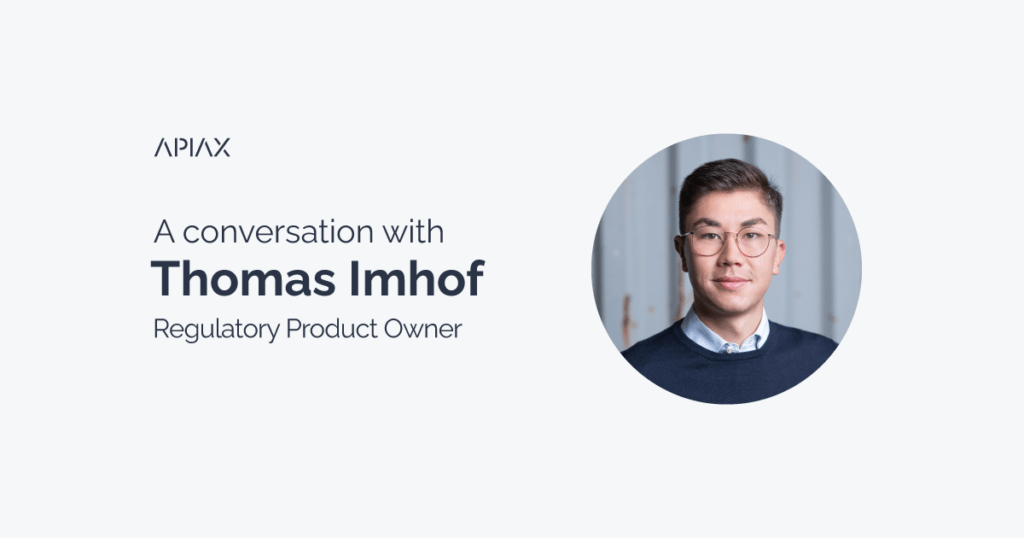 APIAX

A conversation with
Thomas Imhof
Regulatory Product Owner